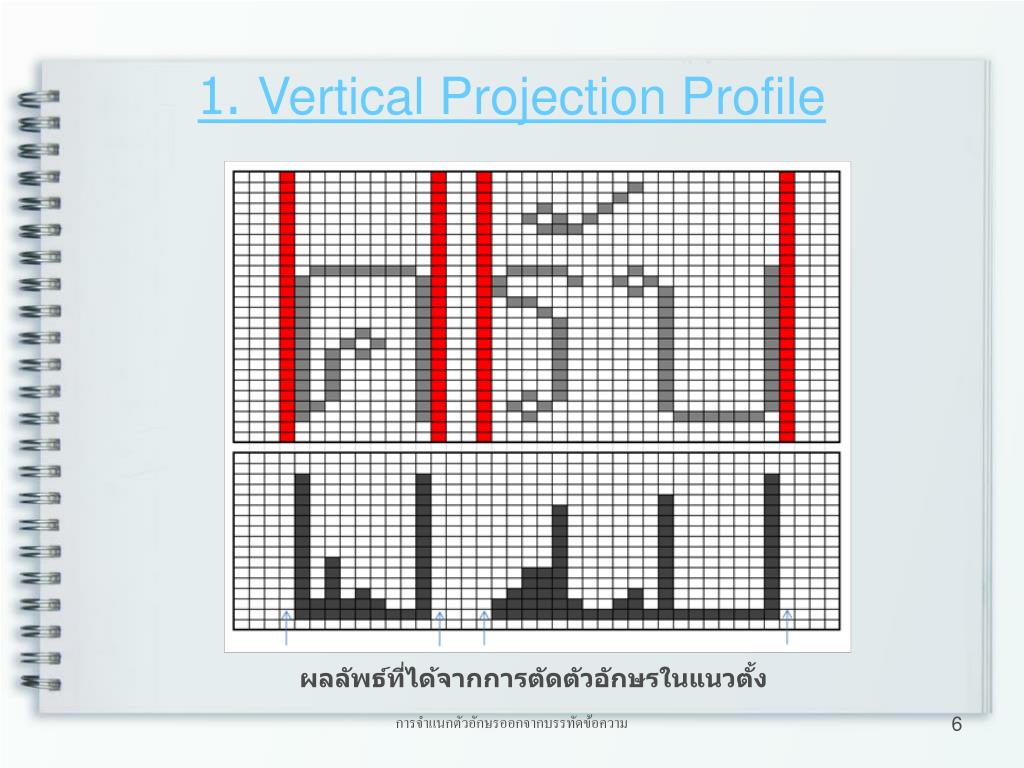 1. Vertical Projection Profile

ผลลัพธ์ที่ได้จากการตัดตัวอักษรในแนวตั้ง

การจำแนกตัวอักษรออกจากบรรทัดข้อความ

6